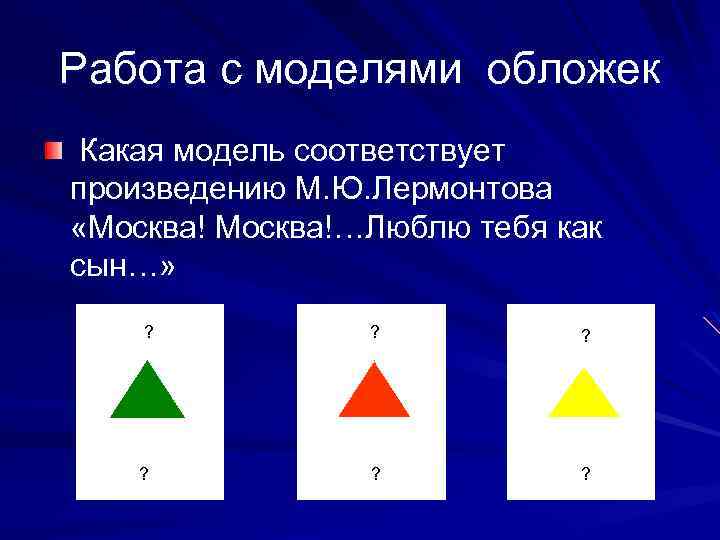 Работа с моделями обложек

Какая модель соответствует произведению М.Ю.Лермонтова «Москва! Москва!…Люблю тебя как сын…»

?

?

?

?

?

?